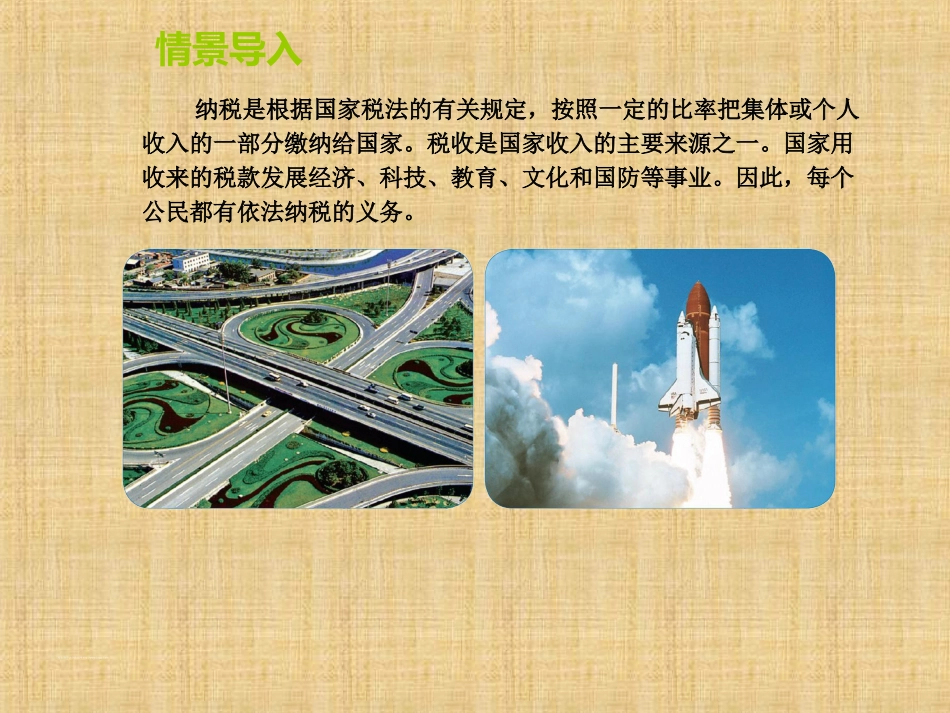 情景导入

纳税是根据国家税法的有关规定，按照一定的比率把集体或个人收入的一部分缴纳给国家。税收是国家收入的主要来源之一。国家用收来的税款发展经济、科技、教育、文化和国防等事业。因此，每个公民都有依法纳税的义务。